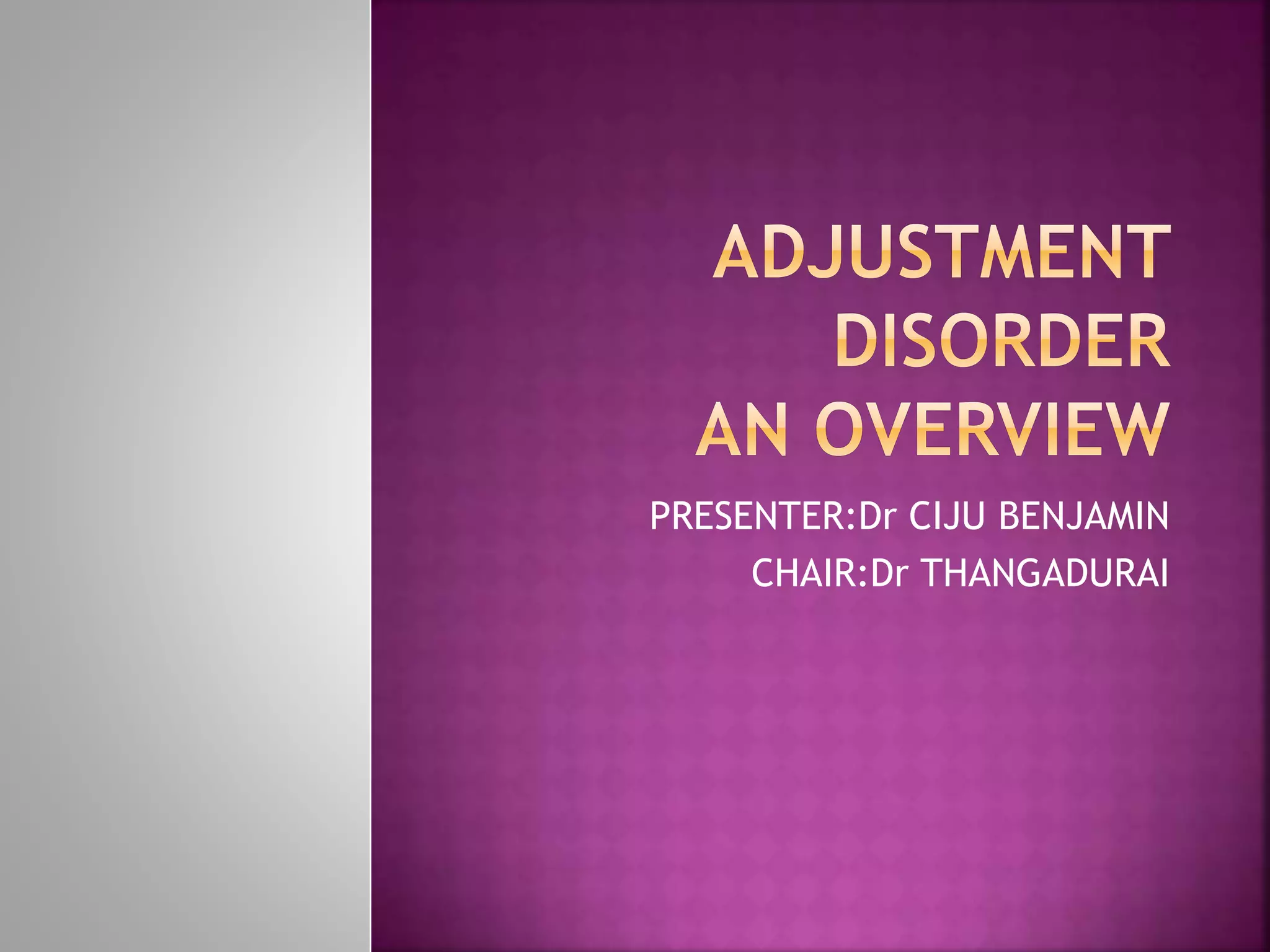 ADJUSTMENT DISORDER
AN OVERVIEW

PRESENTER:Dr CIJU BENJAMIN
CHAIR:Dr THANGADURAI